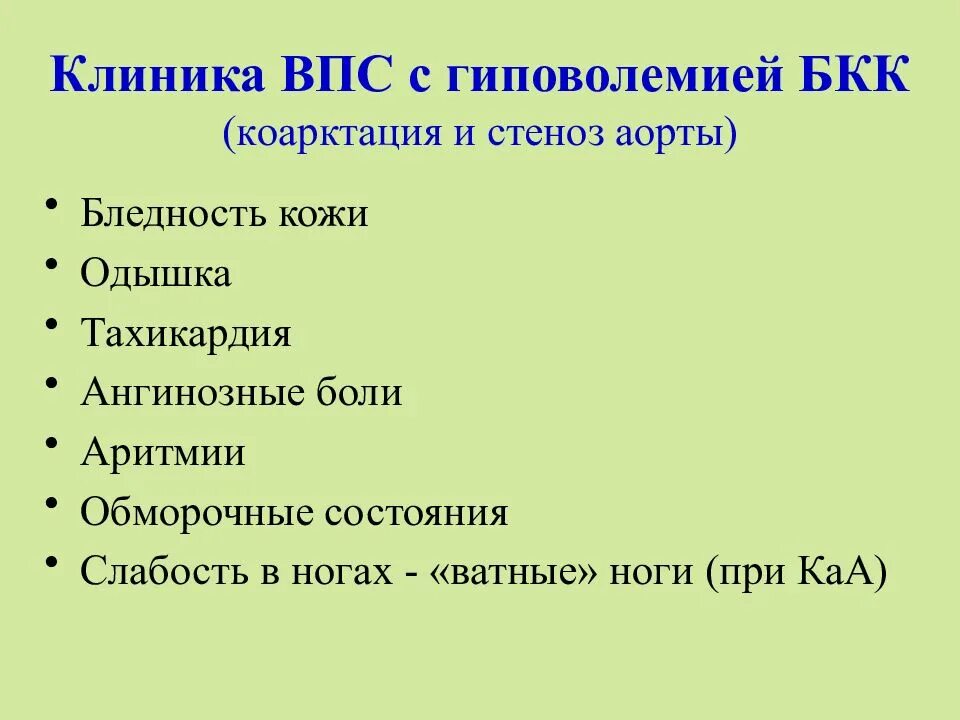 Клиника ВПС с гиповолемией БКК
(коарктация и стеноз аорты)

• Бледность кожи
• Одышка
• Тахикардия
• Ангинозные боли
• Аритмии
• Обморочные состояния
• Слабость в ногах - «ватные» ноги (при КаА)